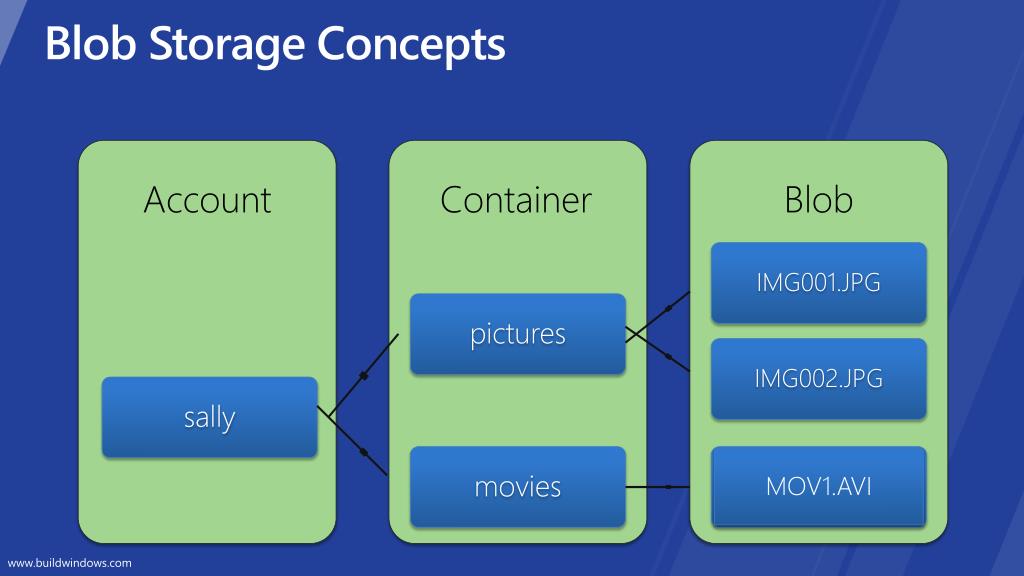 Blob Storage Concepts

Account

sally

Container

pictures

movies

Blob

IMG001.JPG

IMG002.JPG

MOV1.AVI

www.buildwindows.com